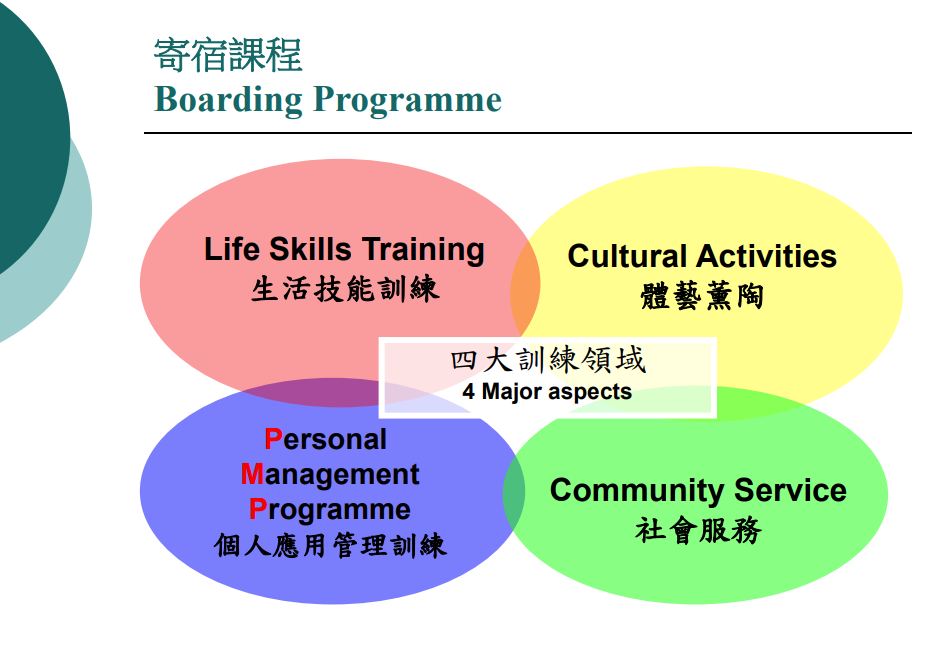 寄宿課程
Boarding Programme

Life Skills Training
生活技能訓練

Cultural Activities
體藝薰陶

四大訓練領域
4 Major aspects

Personal Management Programme
個人應用管理訓練

Community Service
社會服務